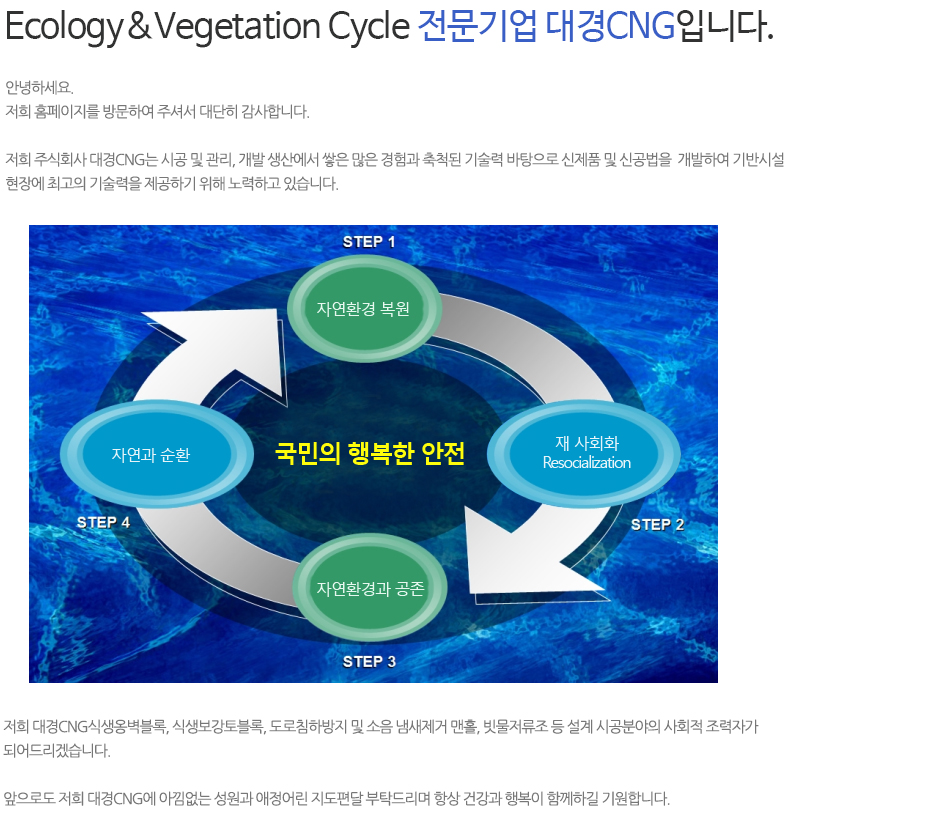 Ecology & Vegetation Cycle 전문기업 대경CNG입니다.

안녕하세요.
저희 홈페이지를 방문하여 주셔서 대단히 감사합니다.

저희 주식회사 대경CNG는 시공 및 관리, 개발 생산에서 쌓은 많은 경험과 축척된 기술력 바탕으로 신제품 및 신공법을 개발하여 기반시설 현장에 최고의 기술력을 제공하기 위해 노력하고 있습니다.

STEP 1
자연환경 복원
자연과 순환
국민의 행복한 안전
재 사회화
Resocialization
STEP 4
STEP 2
자연환경과 공존
STEP 3

저희 대경CNG식생옹벽블록, 식생보강토블록, 도로침하방지 및 소음 냄새제거 맨홀, 빗물저류조 등 설계 시공분야의 사회적 조력자가 되어드리겠습니다.

앞으로도 저희 대경CNG에 아낌없는 성원과 애정어린 지도편달 부탁드리며 항상 건강과 행복이 함께하길 기원합니다.